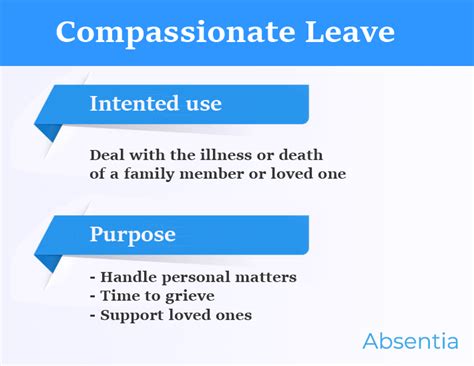 Compassionate Leave

Intented use

Deal with the illness or death of a family member or loved one

Purpose

- Handle personal matters
- Time to grieve
- Support loved ones

Absentia